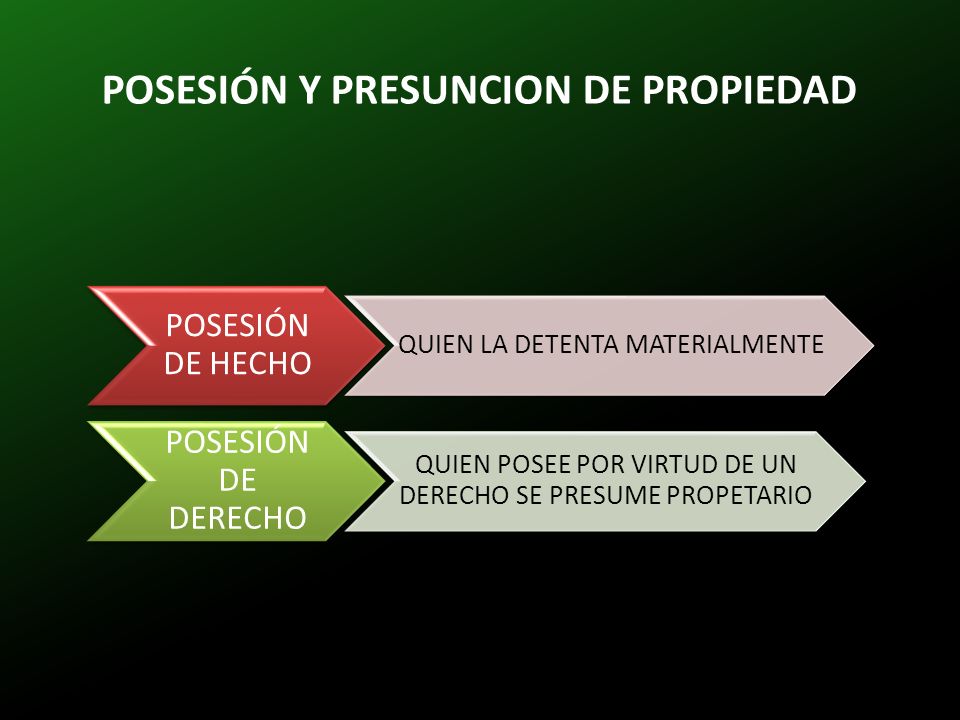 POSESIÓN Y PRESUNCION DE PROPIEDAD

POSESIÓN DE HECHO

QUIEN LA DETENTA MATERIALMENTE

POSESIÓN DE DERECHO

QUIEN POSEE POR VIRTUD DE UN DERECHO SE PRESUME PROPETARIO